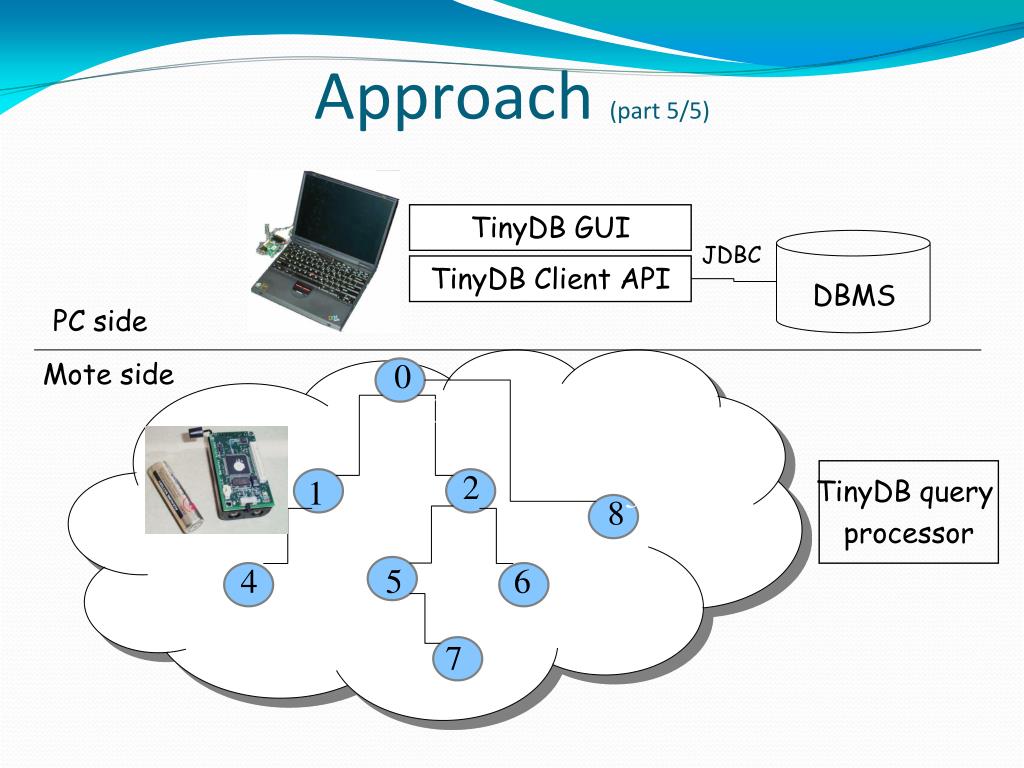 Approach (part 5/5)

TinyDB GUI

TinyDB Client API

JDBC

DBMS

PC side

Mote side

0

1

2

8

4

5

6

7

TinyDB query processor